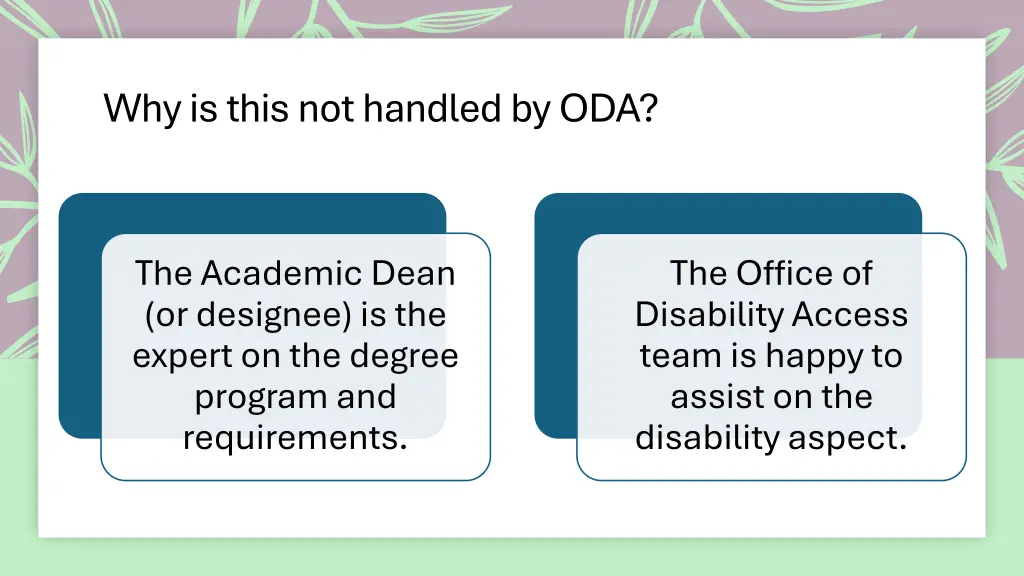 Why is this not handled by ODA?

The Academic Dean (or designee) is the expert on the degree program and requirements.

The Office of Disability Access team is happy to assist on the disability aspect.